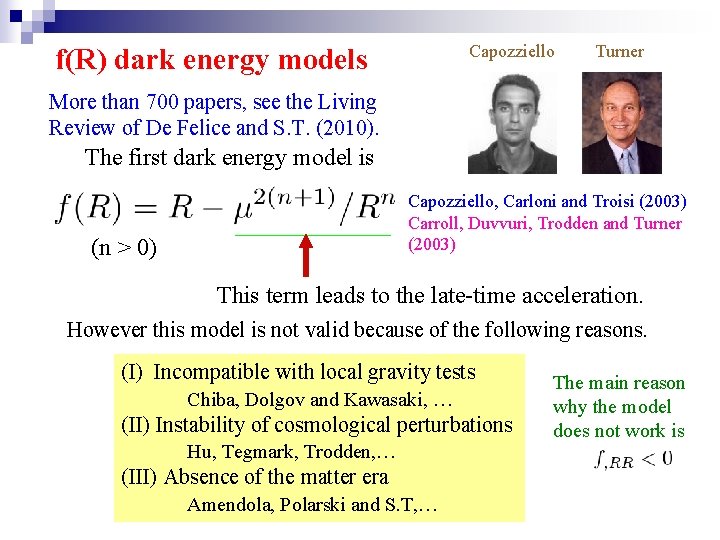 f(R) dark energy models

Capozziello Turner

More than 700 papers, see the Living Review of De Felice and S.T. (2010).

The first dark energy model is

$f(R) = R - \mu^{2(n+1)}/R^n$

(n > 0)

Capozziello, Carloni and Troisi (2003)
Carroll, Duvvuri, Trodden and Turner (2003)

This term leads to the late-time acceleration.

However this model is not valid because of the following reasons.

(I) Incompatible with local gravity tests
Chiba, Dolgov and Kawasaki, …
(II) Instability of cosmological perturbations
Hu, Tegmark, Trodden,…
(III) Absence of the matter era
Amendola, Polarski and S.T,…

The main reason why the model does not work is

$f_{,RR} < 0$